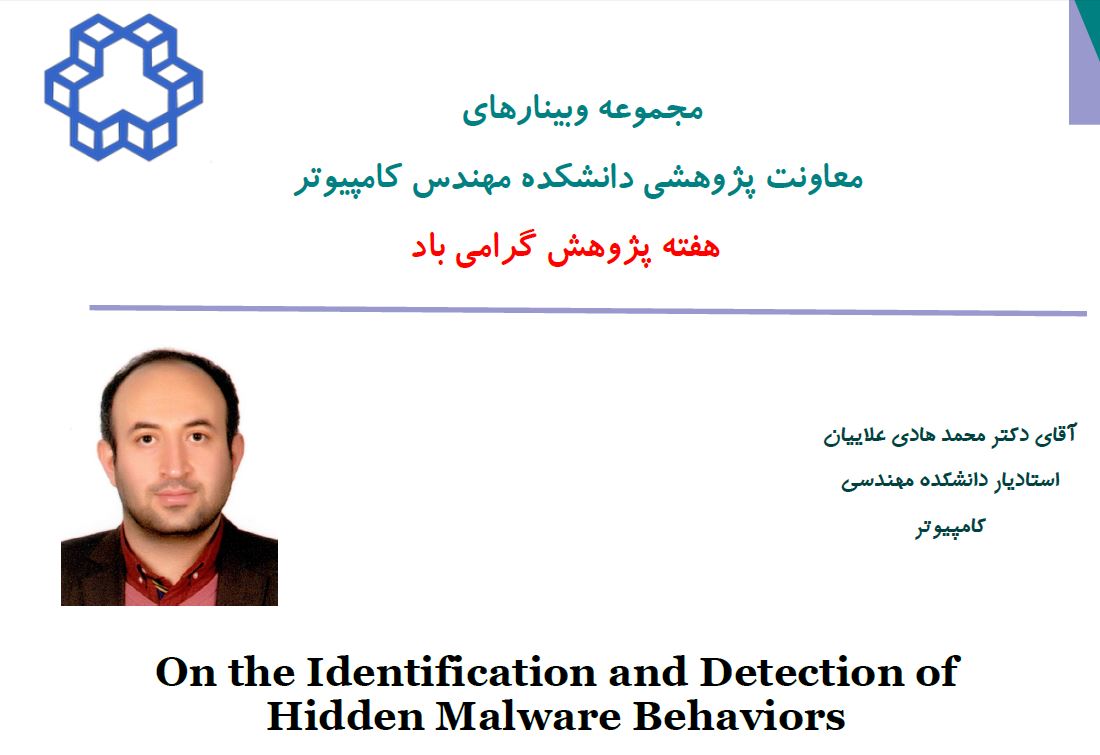 مجموعه وبینارهای
معاونت پژوهشی دانشکده مهندس کامپیوتر
هفته پژوهش گرامی باد

آقای دکتر محمد هادی علاییان
استادیار دانشکده مهندسی
کامپیوتر

On the Identification and Detection of Hidden Malware Behaviors